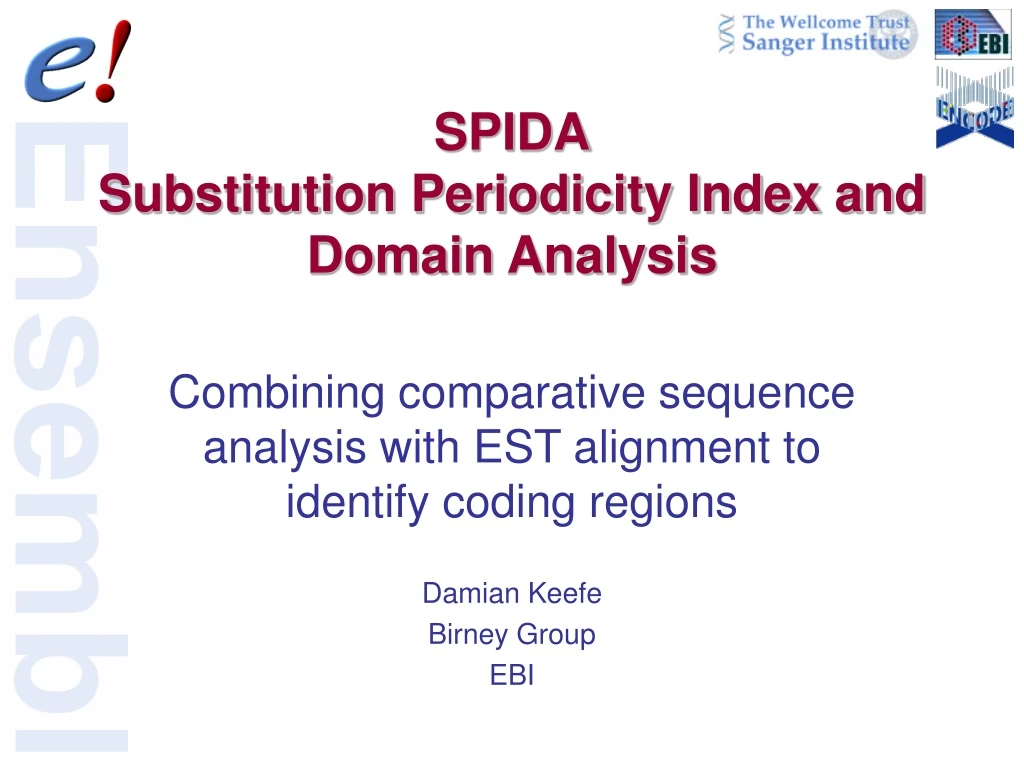 e!

The Wellcome Trust Sanger Institute

EBI

ENCODE

Ensembl

SPIDA
Substitution Periodicity Index and Domain Analysis

Combining comparative sequence analysis with EST alignment to identify coding regions

Damian Keefe
Birney Group
EBI